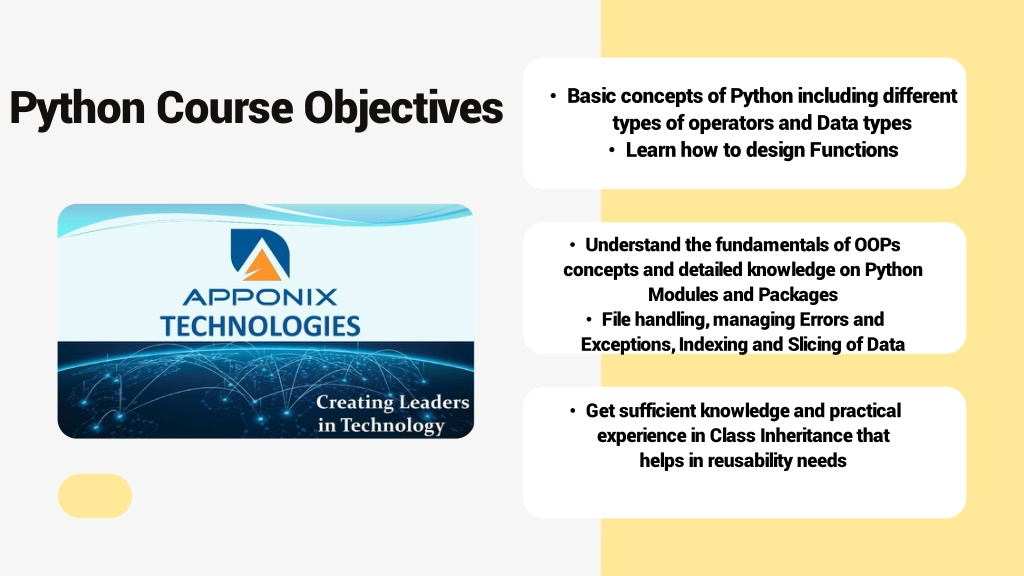 Python Course Objectives

APPONIX TECHNOLOGIES

Creating Leaders in Technology

• Basic concepts of Python including different types of operators and Data types
• Learn how to design Functions

• Understand the fundamentals of OOPs concepts and detailed knowledge on Python Modules and Packages
• File handling, managing Errors and Exceptions, Indexing and Slicing of Data

• Get sufficient knowledge and practical experience in Class Inheritance that helps in reusability needs